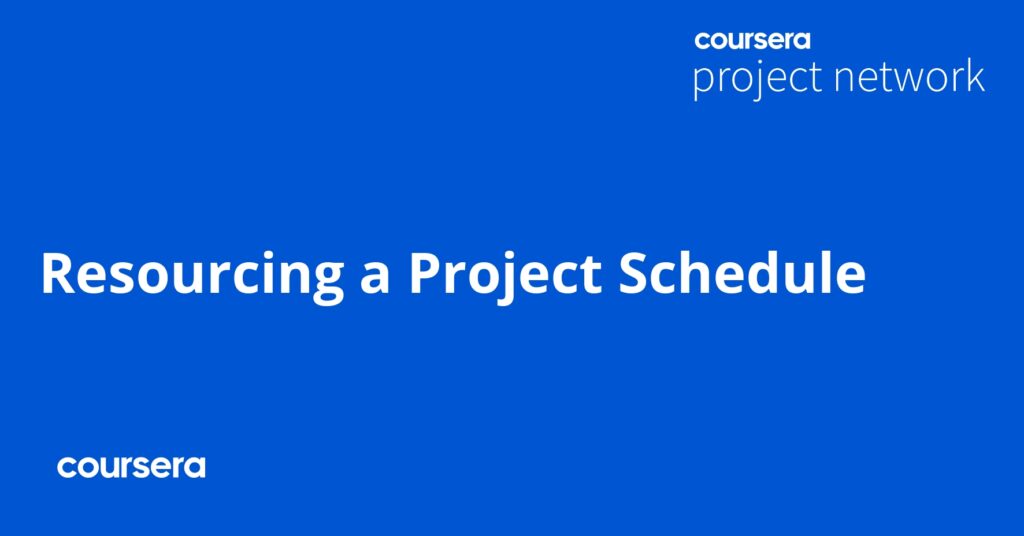 coursera
project network

Resourcing a Project Schedule

coursera